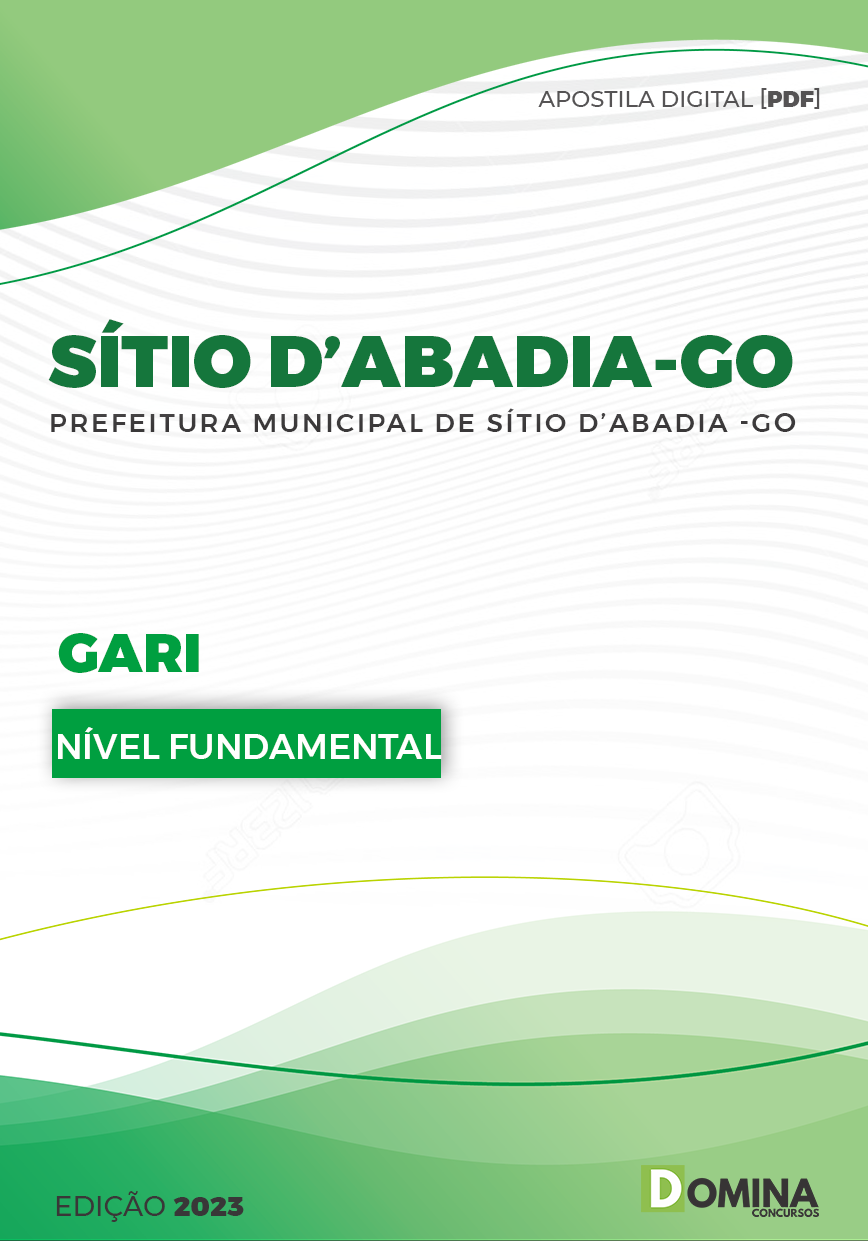 APOSTILA DIGITAL [PDF]

SÍTIO D'ABADIA-GO

PREFEITURA MUNICIPAL DE SÍTIO D'ABADIA -GO

GARI

NÍVEL FUNDAMENTAL

EDIÇÃO 2023

DOMINA CONCURSOS